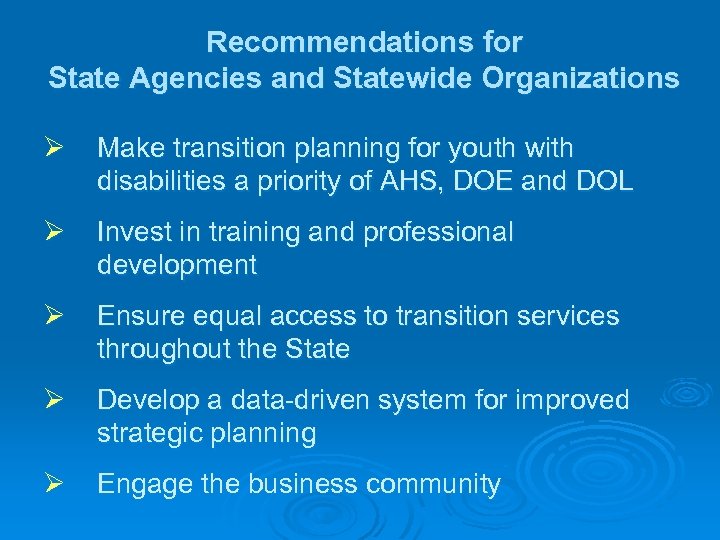 Recommendations for
State Agencies and Statewide Organizations

➢ Make transition planning for youth with disabilities a priority of AHS, DOE and DOL

➢ Invest in training and professional development

➢ Ensure equal access to transition services throughout the State

➢ Develop a data-driven system for improved strategic planning

➢ Engage the business community